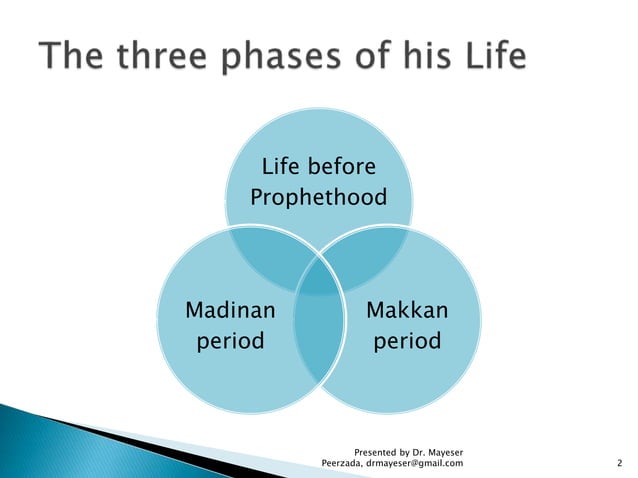 The three phases of his Life

Life before Prophethood

Madinan period

Makkan period

Presented by Dr. Mayeser Peerzada, drmayeser@gmail.com

2